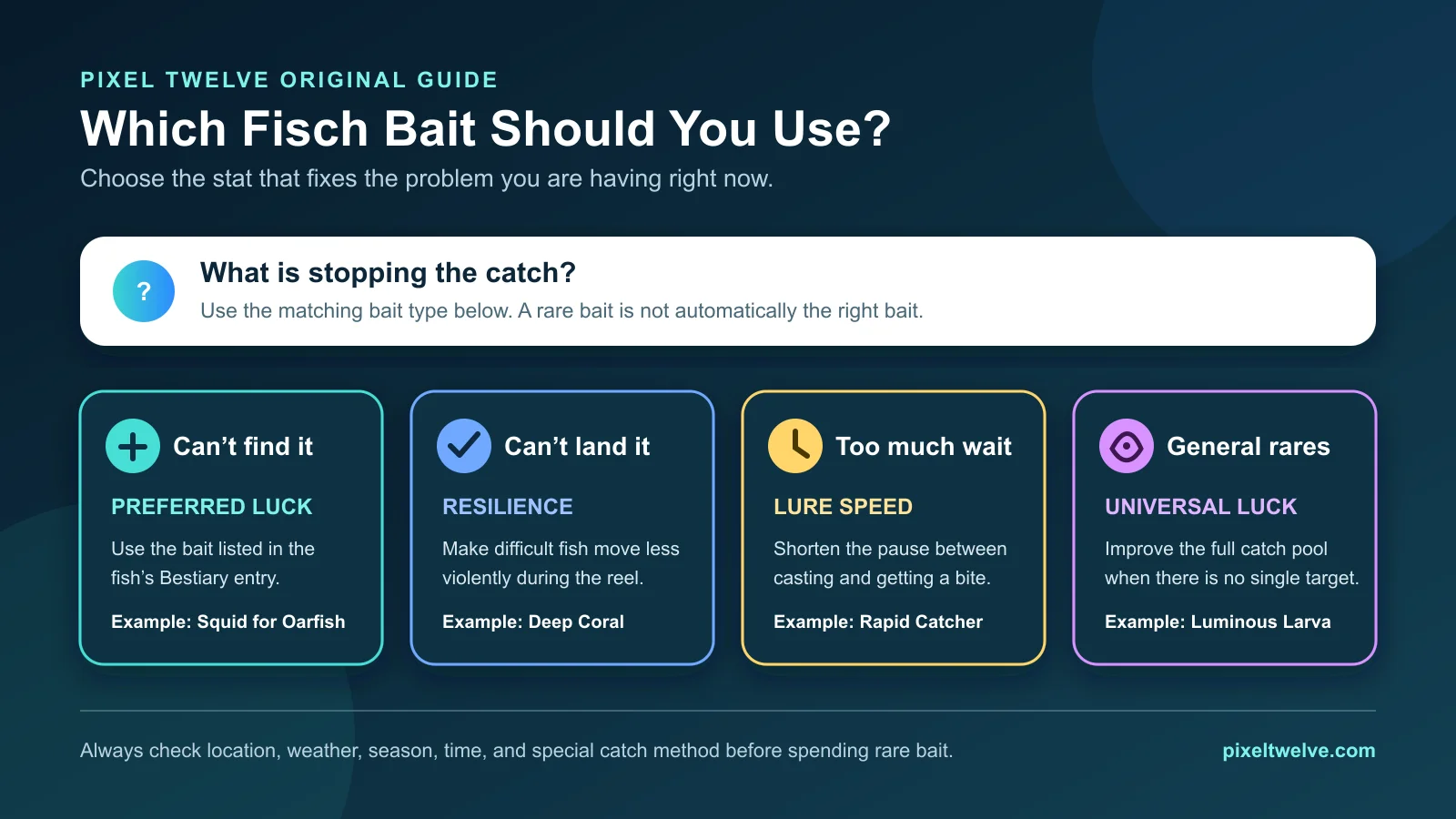 PIXEL TWELVE ORIGINAL GUIDE

Which Fisch Bait Should You Use?

Choose the stat that fixes the problem you are having right now.

?

What is stopping the catch?

Use the matching bait type below. A rare bait is not automatically the right bait.

Can’t find it

PREFERRED LUCK

Use the bait listed in the fish’s Bestiary entry.

Example: Squid for Oarfish

Can’t land it

RESILIENCE

Make difficult fish move less violently during the reel.

Example: Deep Coral

Too much wait

LURE SPEED

Shorten the pause between casting and getting a bite.

Example: Rapid Catcher

General rares

UNIVERSAL LUCK

Improve the full catch pool when there is no single target.

Example: Luminous Larva

Always check location, weather, season, time, and special catch method before spending rare bait.

pixeltwelve.com